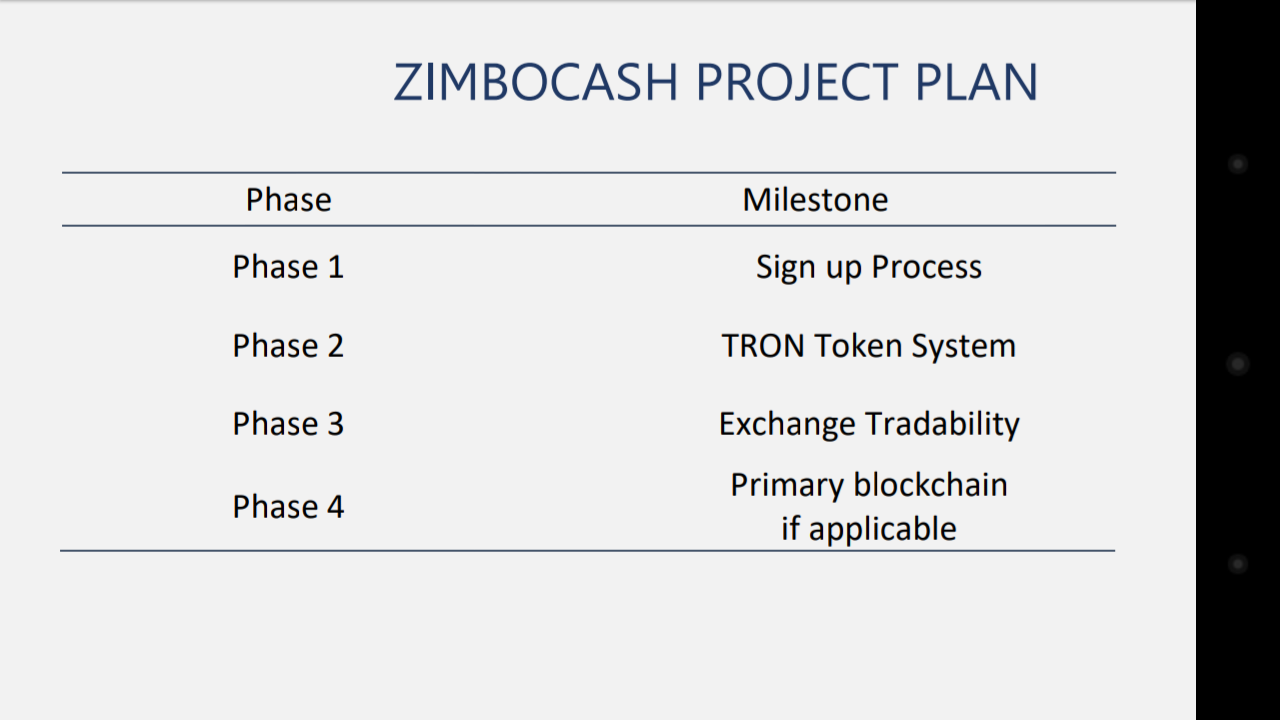 ZIMBOCASH PROJECT PLAN

| Phase | Milestone |
|---|---|
| Phase 1 | Sign up Process |
| Phase 2 | TRON Token System |
| Phase 3 | Exchange Tradability |
| Phase 4 | Primary blockchain if applicable |